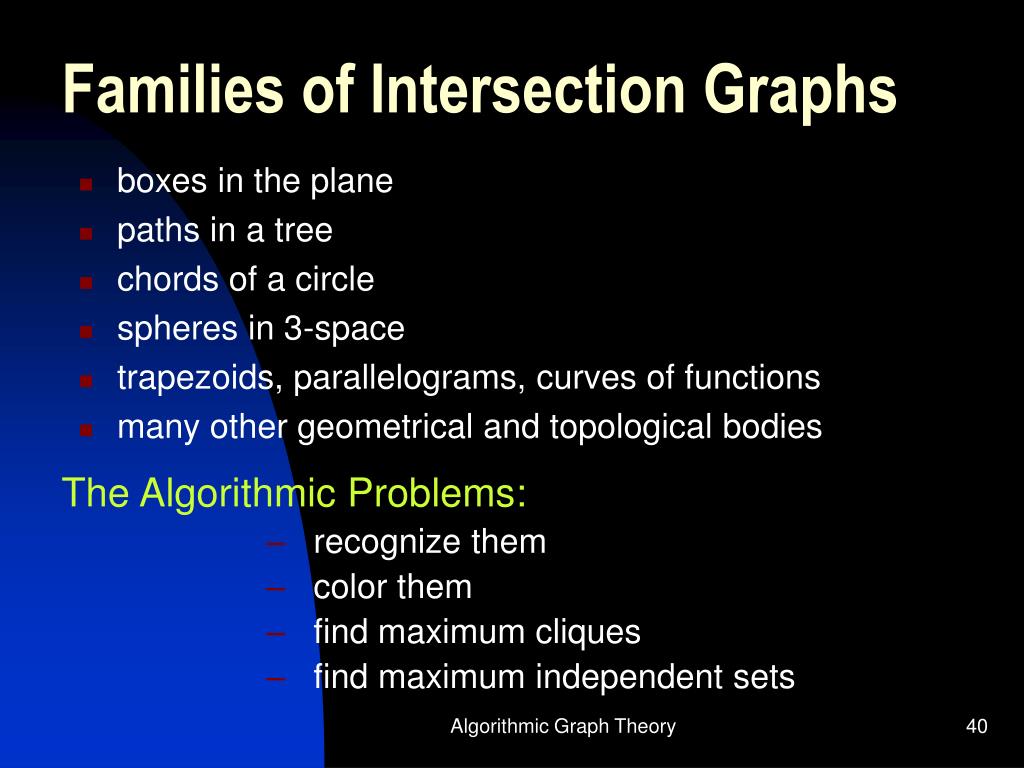 Families of Intersection Graphs

- boxes in the plane
- paths in a tree
- chords of a circle
- spheres in 3-space
- trapezoids, parallelograms, curves of functions
- many other geometrical and topological bodies

The Algorithmic Problems:

– recognize them
– color them
– find maximum cliques
– find maximum independent sets

Algorithmic Graph Theory

40